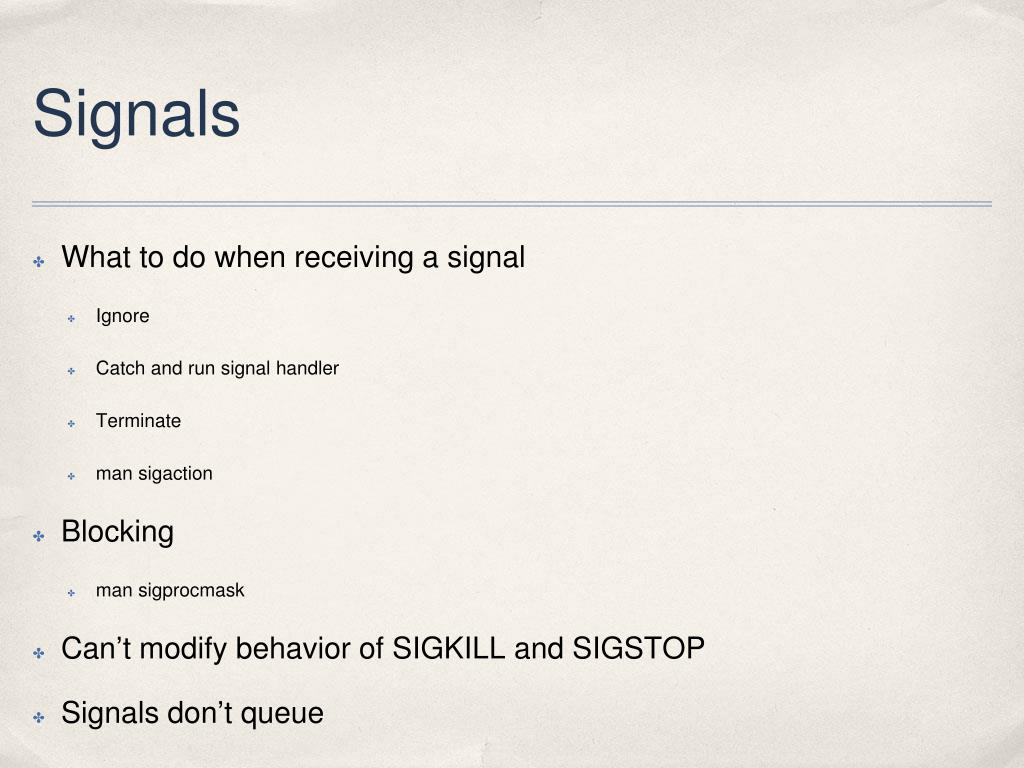 Signals

What to do when receiving a signal

Ignore

Catch and run signal handler

Terminate

man sigaction

Blocking

man sigprocmask

Can’t modify behavior of SIGKILL and SIGSTOP

Signals don’t queue